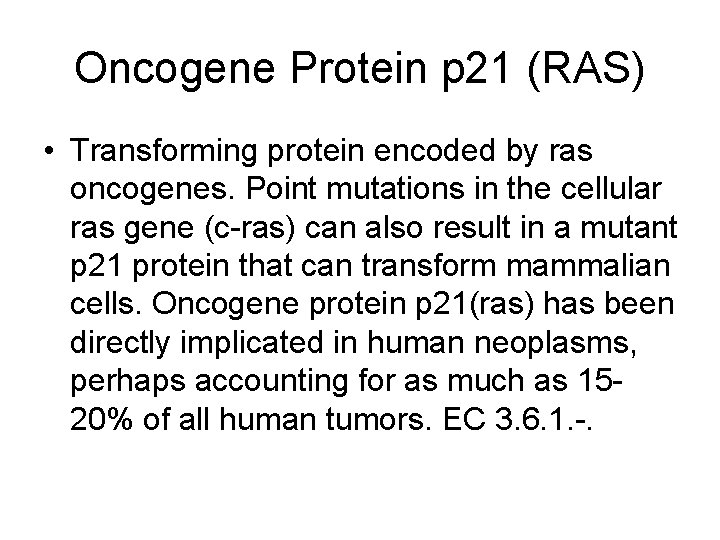 Oncogene Protein p21 (RAS)

• Transforming protein encoded by ras oncogenes. Point mutations in the cellular ras gene (c-ras) can also result in a mutant p21 protein that can transform mammalian cells. Oncogene protein p21(ras) has been directly implicated in human neoplasms, perhaps accounting for as much as 15-20% of all human tumors. EC 3.6.1.-.